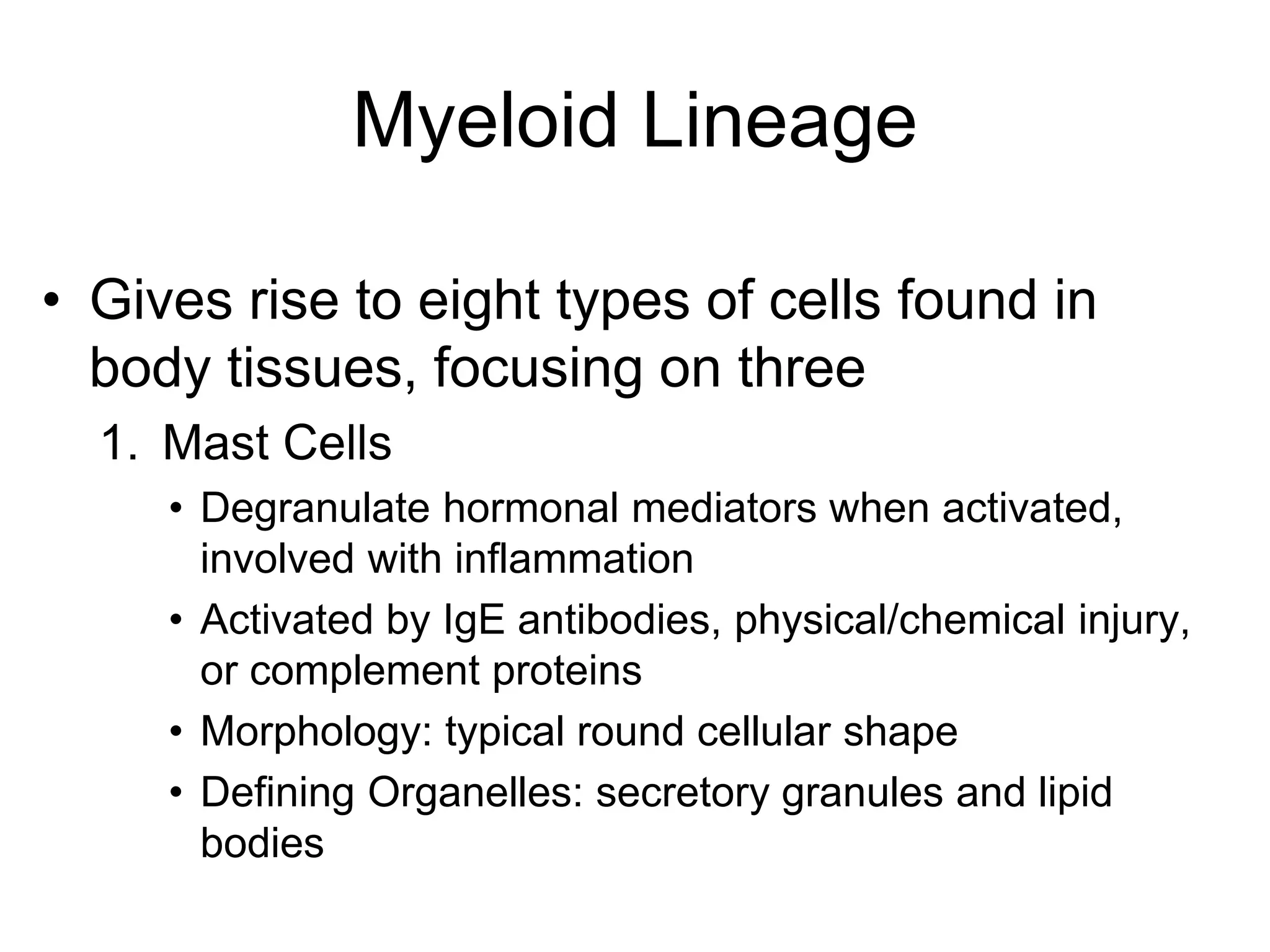 Myeloid Lineage

• Gives rise to eight types of cells found in body tissues, focusing on three

1. Mast Cells

• Degranulate hormonal mediators when activated, involved with inflammation

• Activated by IgE antibodies, physical/chemical injury, or complement proteins

• Morphology: typical round cellular shape

• Defining Organelles: secretory granules and lipid bodies